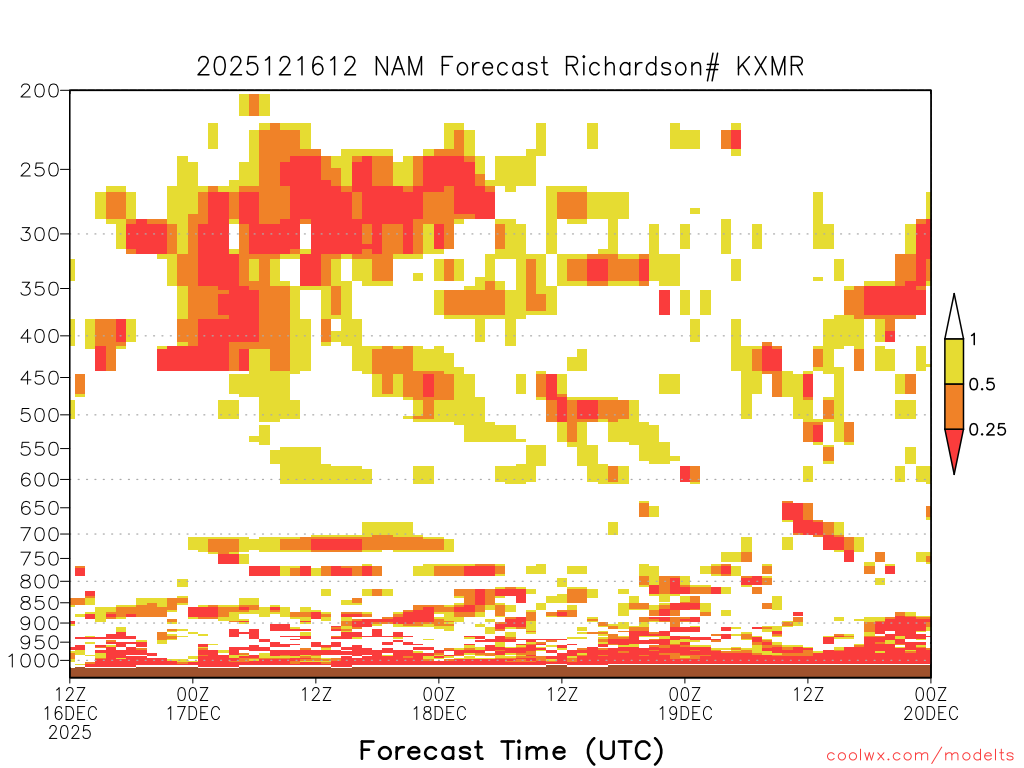 2025121612 NAM Forecast Richardson# KXMR

200
250
300
350
400
450
500
550
600
650
700
750
800
850
900
950
1000

1
0.5
0.25

12Z 16DEC 2025
00Z 17DEC
12Z
00Z 18DEC
12Z
00Z 19DEC
12Z
00Z 20DEC

Forecast Time (UTC)

coolwx.com/modelts